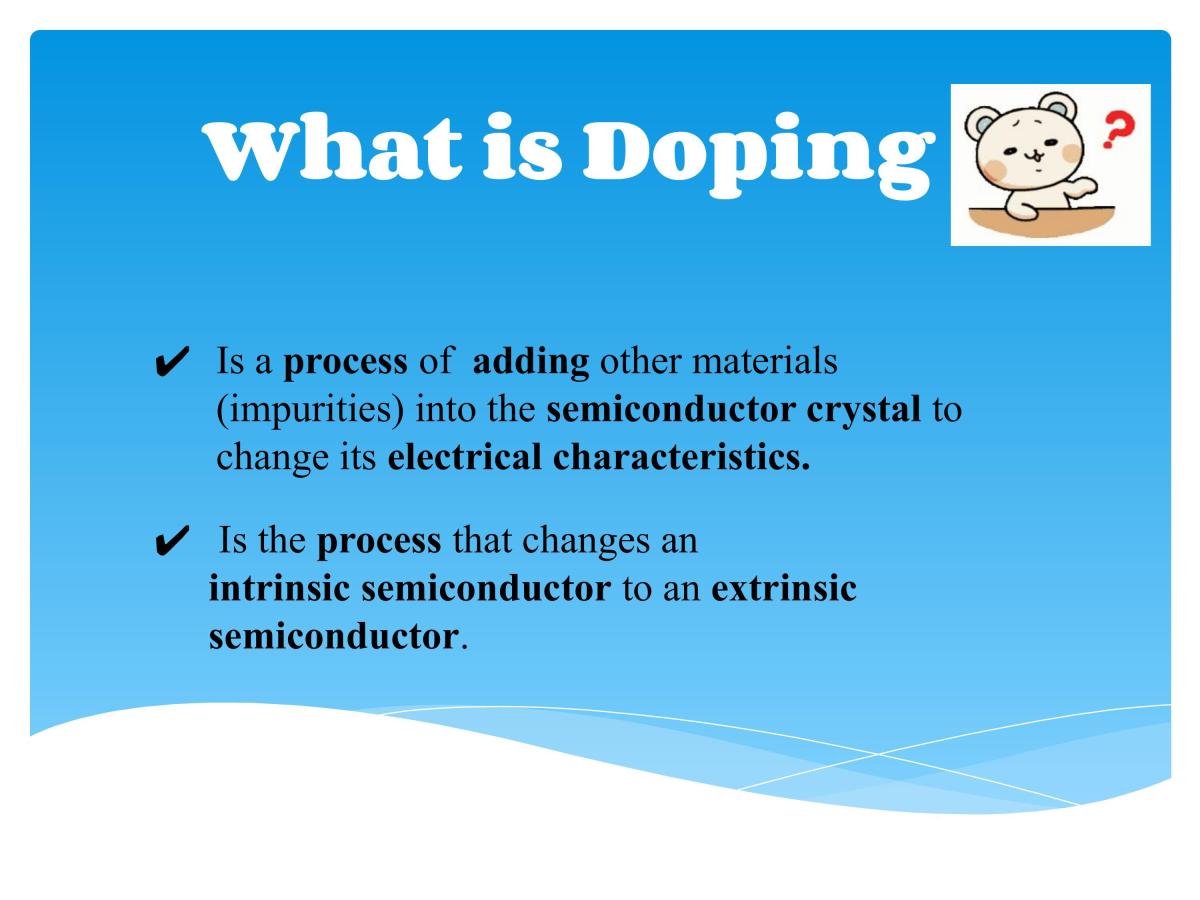 What is Doping

?

✔ Is a process of adding other materials (impurities) into the semiconductor crystal to change its electrical characteristics.

✔ Is the process that changes an intrinsic semiconductor to an extrinsic semiconductor.